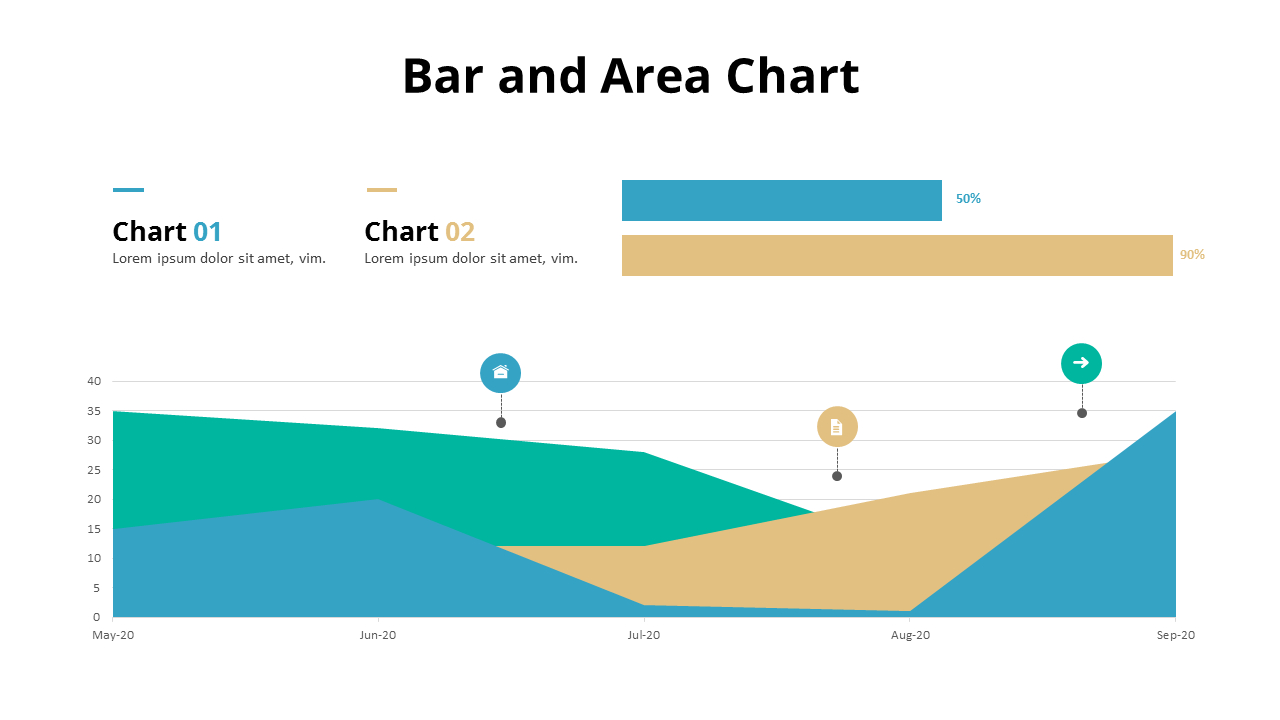 Bar and Area Chart

Chart 01
Lorem ipsum dolor sit amet, vim.

Chart 02
Lorem ipsum dolor sit amet, vim.

50%

90%

40
35
30
25
20
15
10
5
0

May-20
Jun-20
Jul-20
Aug-20
Sep-20